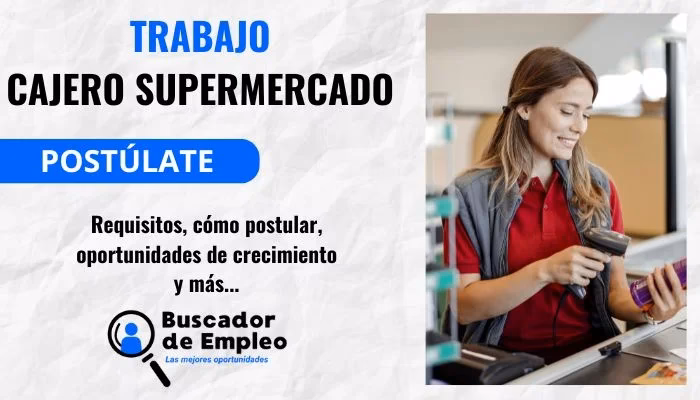 TRABAJO
CAJERO SUPERMERCADO

POSTÚLATE

Requisitos, cómo postular, oportunidades de crecimiento y más...

Buscador de Empleo
Las mejores oportunidades